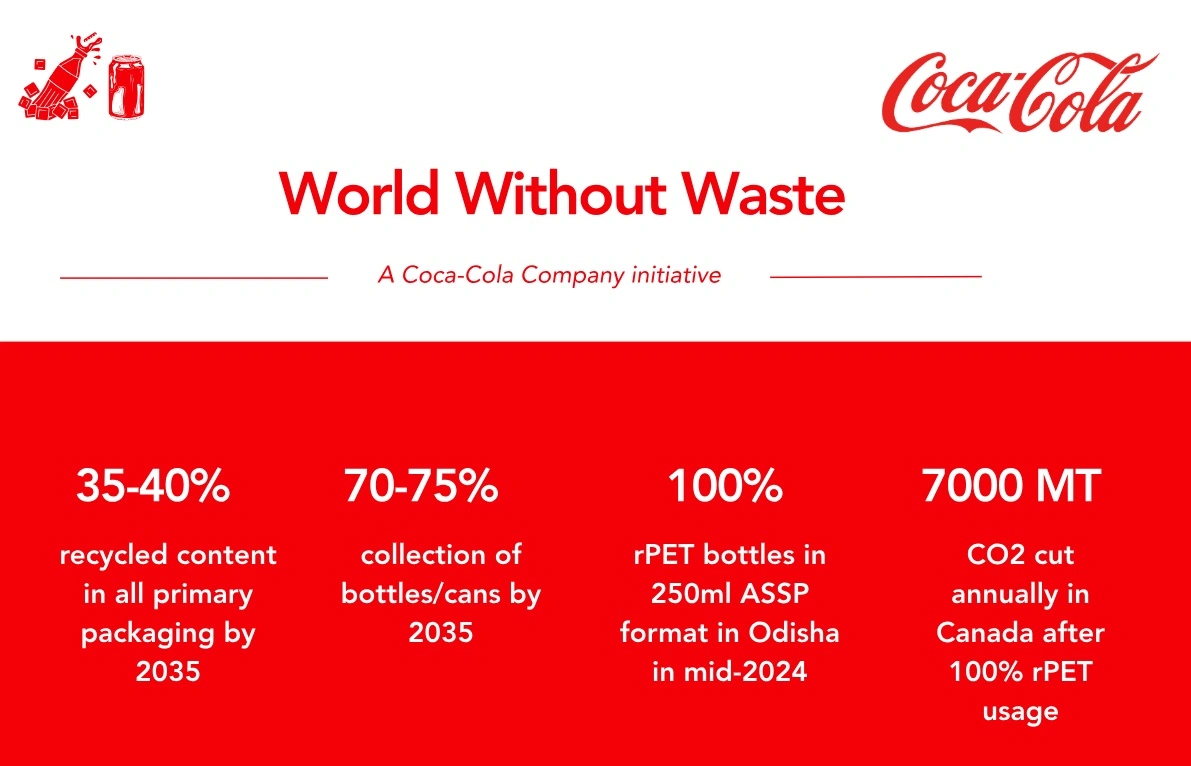 Coca-Cola

World Without Waste

A Coca-Cola Company initiative

35-40%
recycled content in all primary packaging by 2035

70-75%
collection of bottles/cans by 2035

100%
rPET bottles in 250ml ASSP format in Odisha in mid-2024

7000 MT
CO2 cut annually in Canada after 100% rPET usage